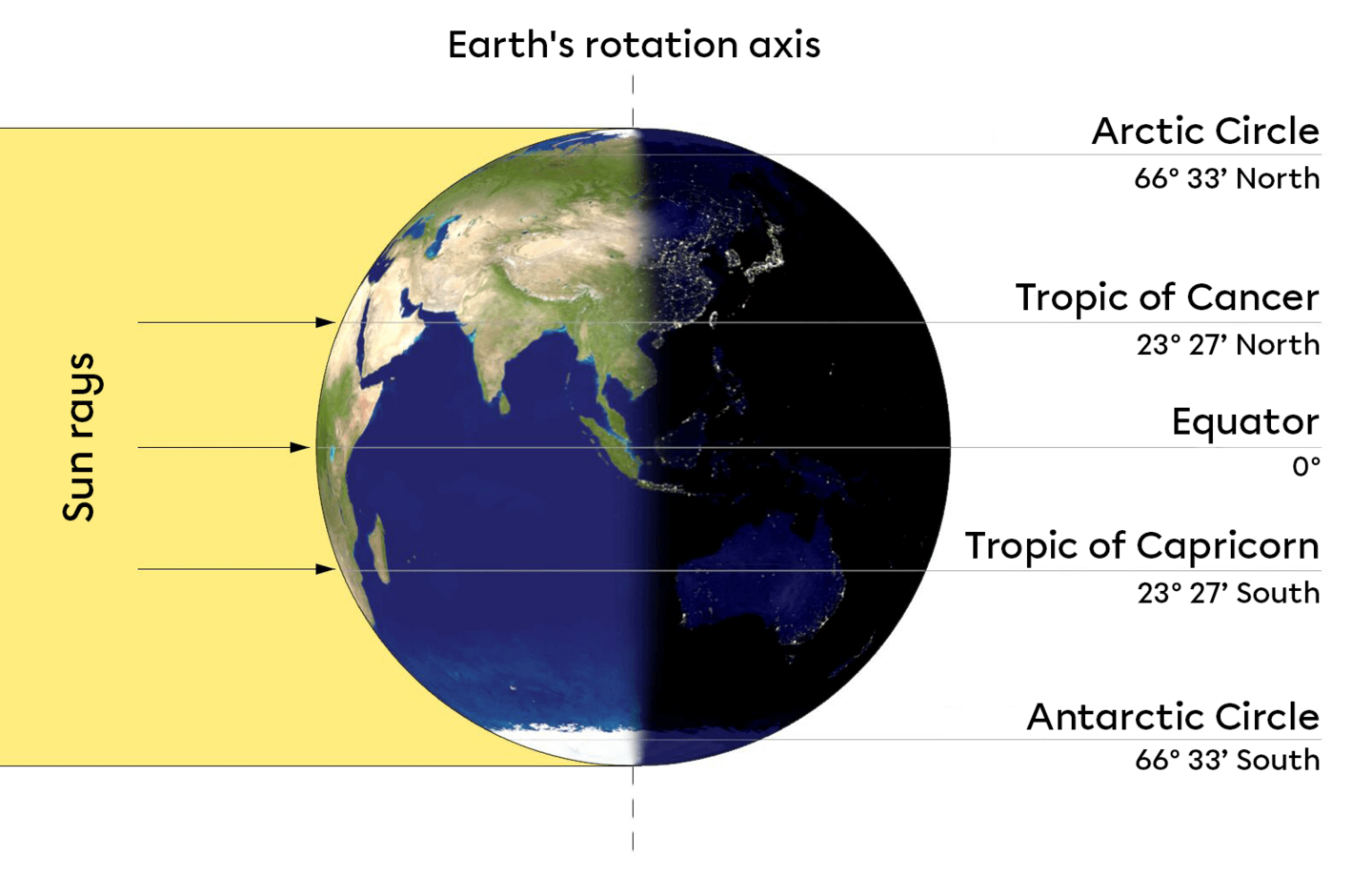 Earth's rotation axis

Sun rays

Arctic Circle
66° 33' North

Tropic of Cancer
23° 27' North

Equator
0°

Tropic of Capricorn
23° 27' South

Antarctic Circle
66° 33' South